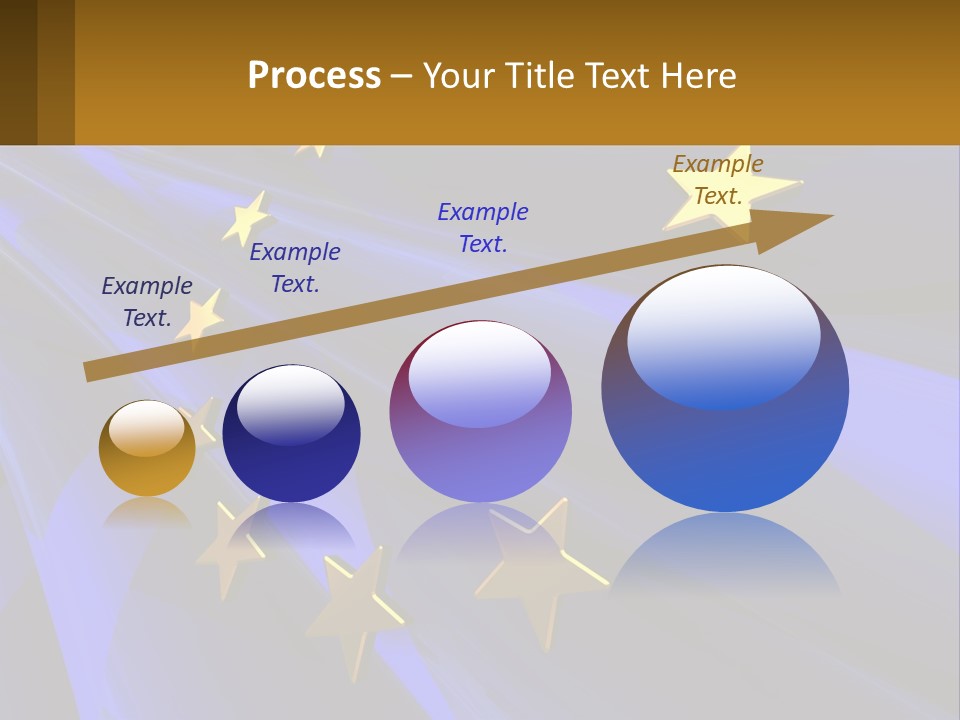 Process – Your Title Text Here

Example Text.

Example Text.

Example Text.

Example Text.